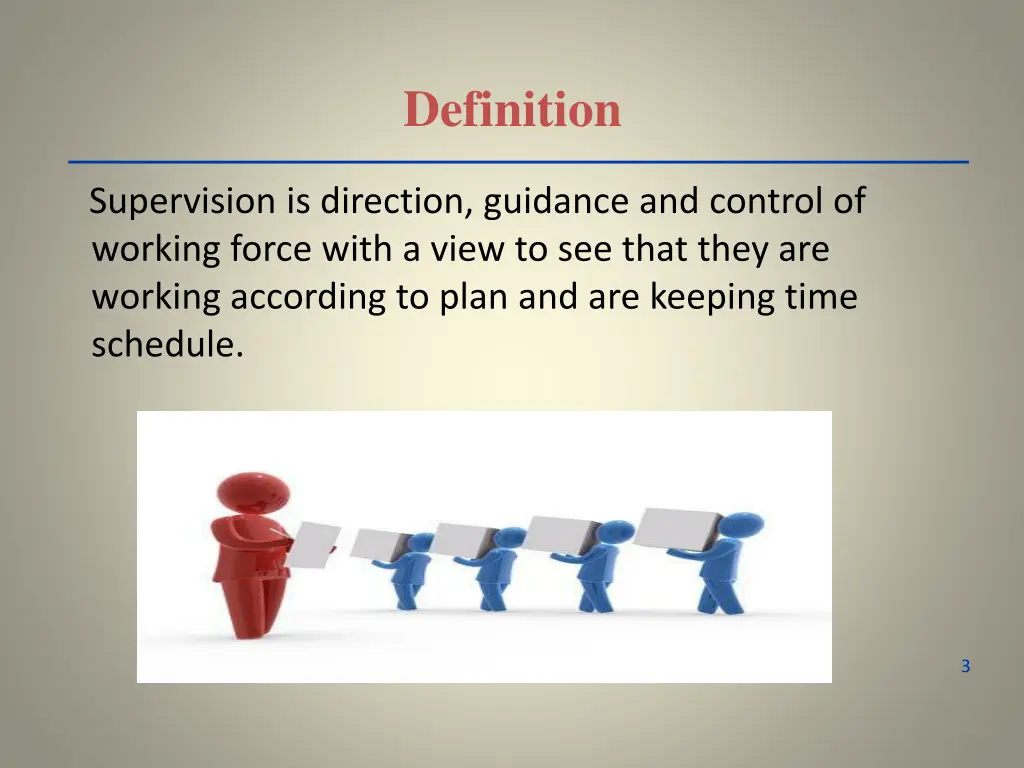 Definition

Supervision is direction, guidance and control of working force with a view to see that they are working according to plan and are keeping time schedule.

3